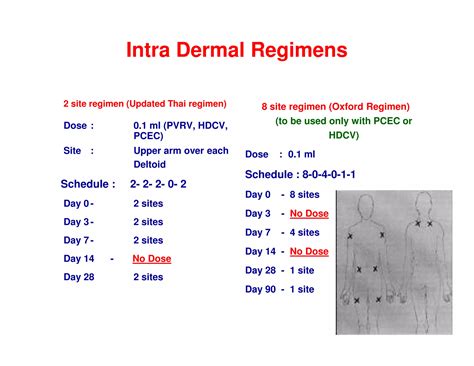 Intra Dermal Regimens

2 site regimen (Updated Thai regimen)

Dose : 0.1 ml (PVRV, HDCV, PCEC)

Site : Upper arm over each Deltoid

Schedule : 2- 2- 2- 0- 2

Day 0 - 2 sites

Day 3 - 2 sites

Day 7 - 2 sites

Day 14 - No Dose

Day 28 2 sites

8 site regimen (Oxford Regimen)

(to be used only with PCEC or HDCV)

Dose : 0.1 ml

Schedule : 8-0-4-0-1-1

Day 0 - 8 sites

Day 3 - No Dose

Day 7 - 4 sites

Day 14 - No Dose

Day 28 - 1 site

Day 90 - 1 site